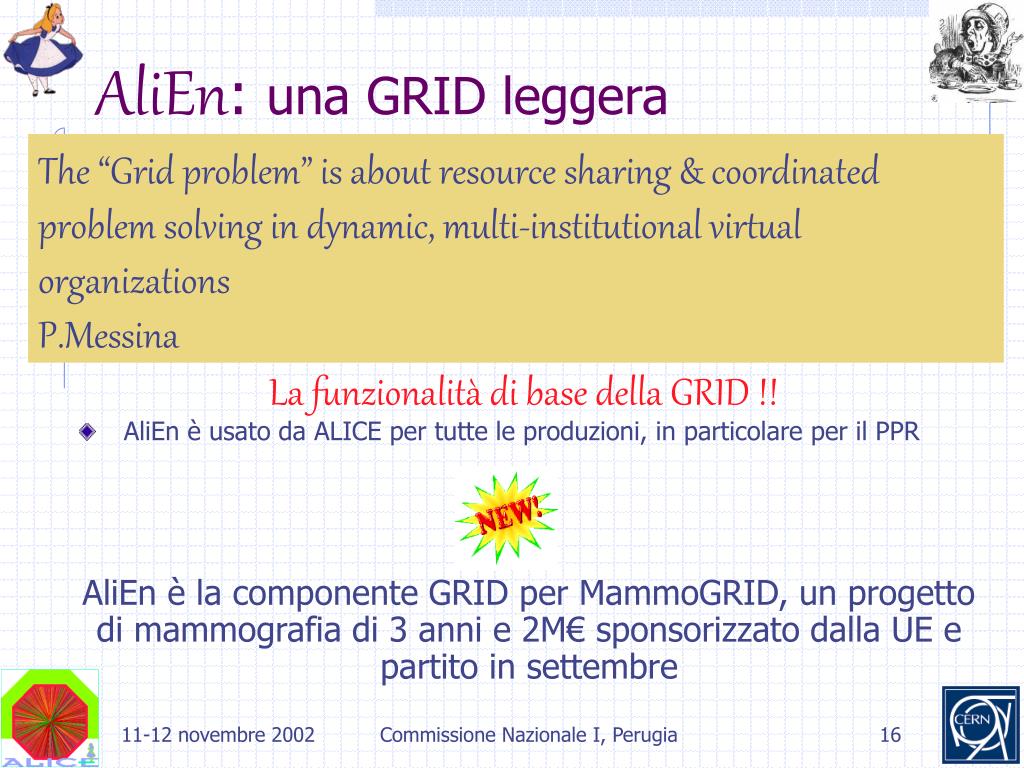 AliEn: una GRID leggera

The “Grid problem” is about resource sharing & coordinated problem solving in dynamic, multi-institutional virtual organizations
P.Messina

La funzionalità di base della GRID !!

AliEn è usato da ALICE per tutte le produzioni, in particolare per il PPR

NEW!

AliEn è la componente GRID per MammoGRID, un progetto di mammografia di 3 anni e 2M€ sponsorizzato dalla UE e partito in settembre

ALICE

11-12 novembre 2002 Commissione Nazionale I, Perugia 16

CERN